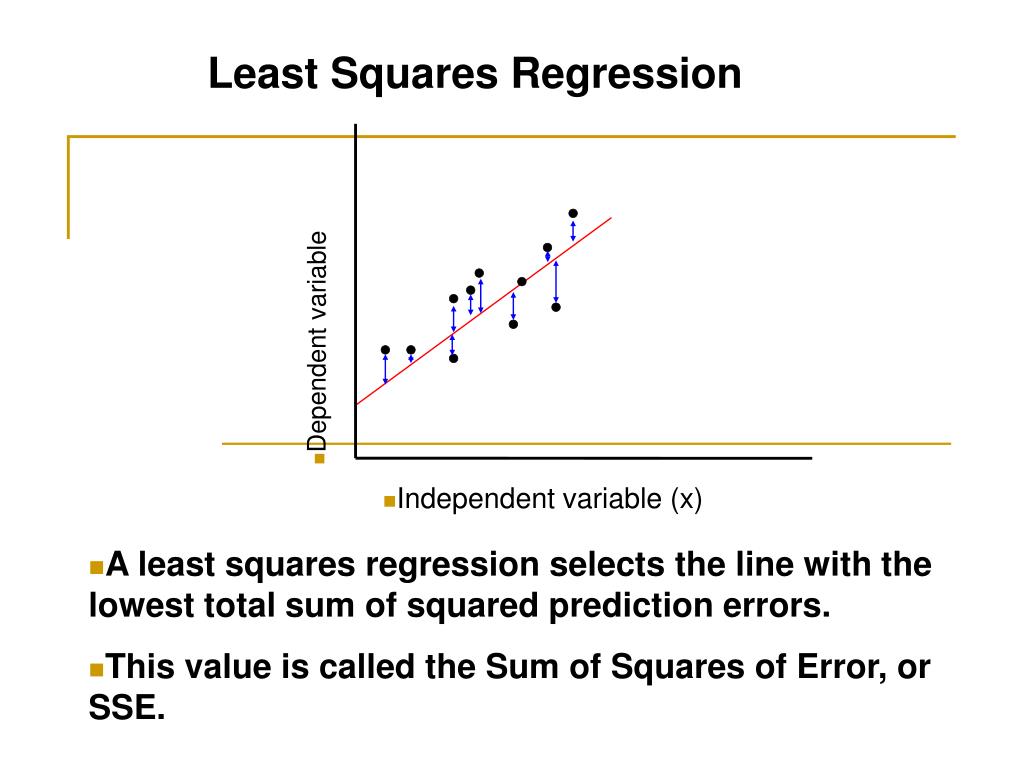 Least Squares Regression

Dependent variable

Independent variable (x)

A least squares regression selects the line with the lowest total sum of squared prediction errors.

This value is called the Sum of Squares of Error, or SSE.